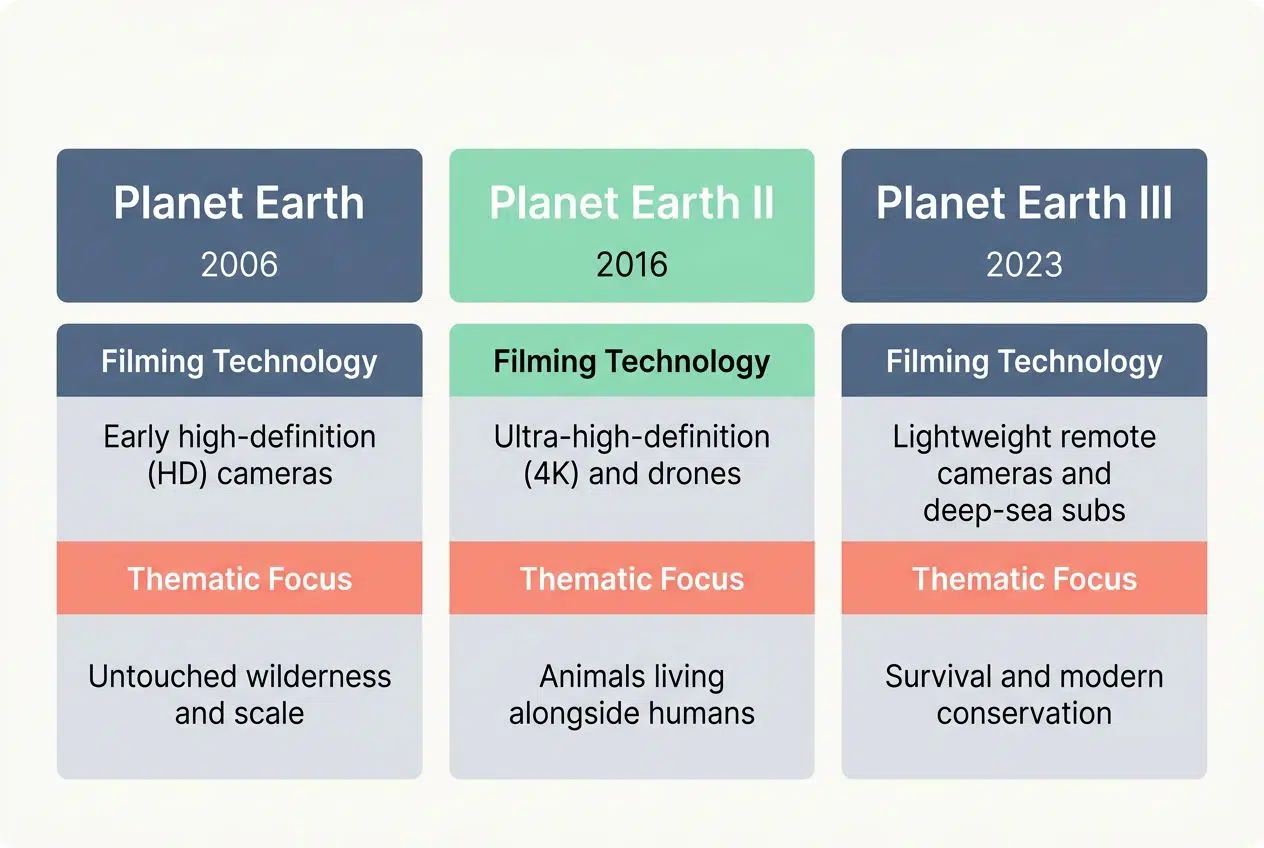 Planet Earth
2006

Filming Technology

Early high-definition (HD) cameras

Thematic Focus

Untouched wilderness and scale

Planet Earth II
2016

Filming Technology

Ultra-high-definition (4K) and drones

Thematic Focus

Animals living alongside humans

Planet Earth III
2023

Filming Technology

Lightweight remote cameras and deep-sea subs

Thematic Focus

Survival and modern conservation